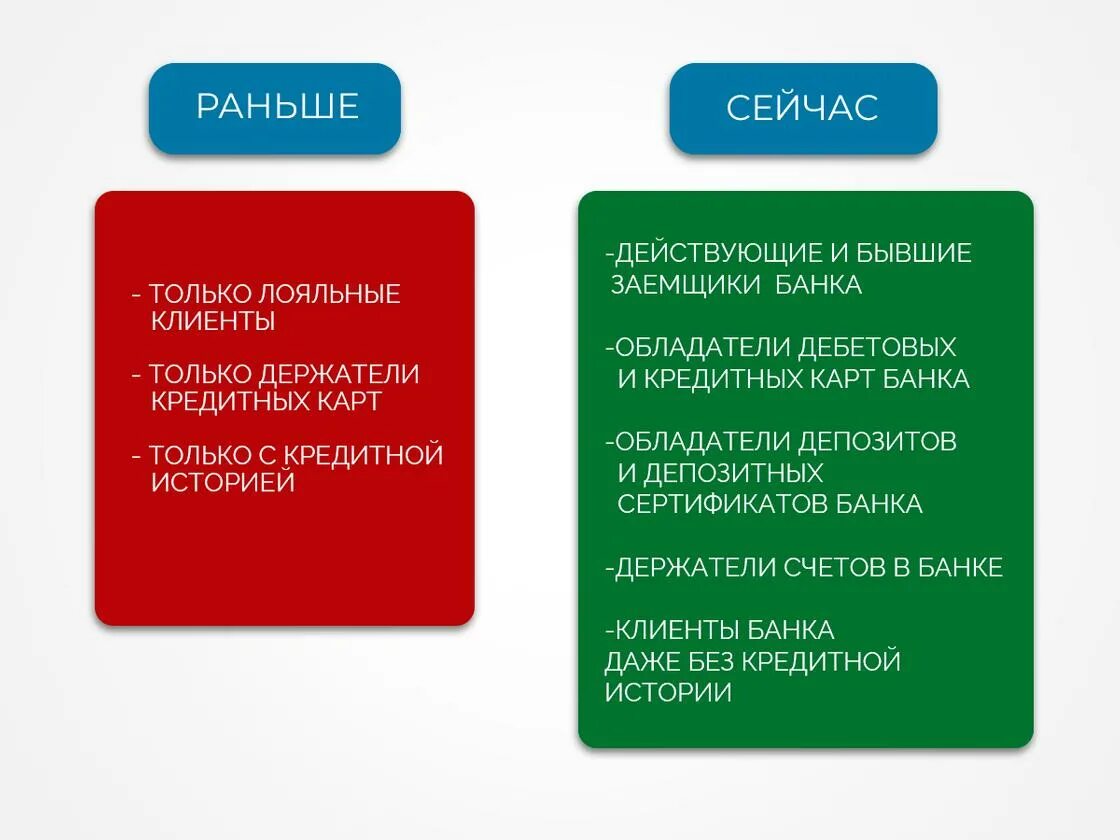 РАНЬШЕ

- ТОЛЬКО ЛОЯЛЬНЫЕ КЛИЕНТЫ

- ТОЛЬКО ДЕРЖАТЕЛИ КРЕДИТНЫХ КАРТ

- ТОЛЬКО С КРЕДИТНОЙ ИСТОРИЕЙ

СЕЙЧАС

-ДЕЙСТВУЮЩИЕ И БЫВШИЕ ЗАЕМЩИКИ БАНКА

-ОБЛАДАТЕЛИ ДЕБЕТОВЫХ И КРЕДИТНЫХ КАРТ БАНКА

-ОБЛАДАТЕЛИ ДЕПОЗИТОВ И ДЕПОЗИТНЫХ СЕРТИФИКАТОВ БАНКА

-ДЕРЖАТЕЛИ СЧЕТОВ В БАНКЕ

-КЛИЕНТЫ БАНКА ДАЖЕ БЕЗ КРЕДИТНОЙ ИСТОРИИ